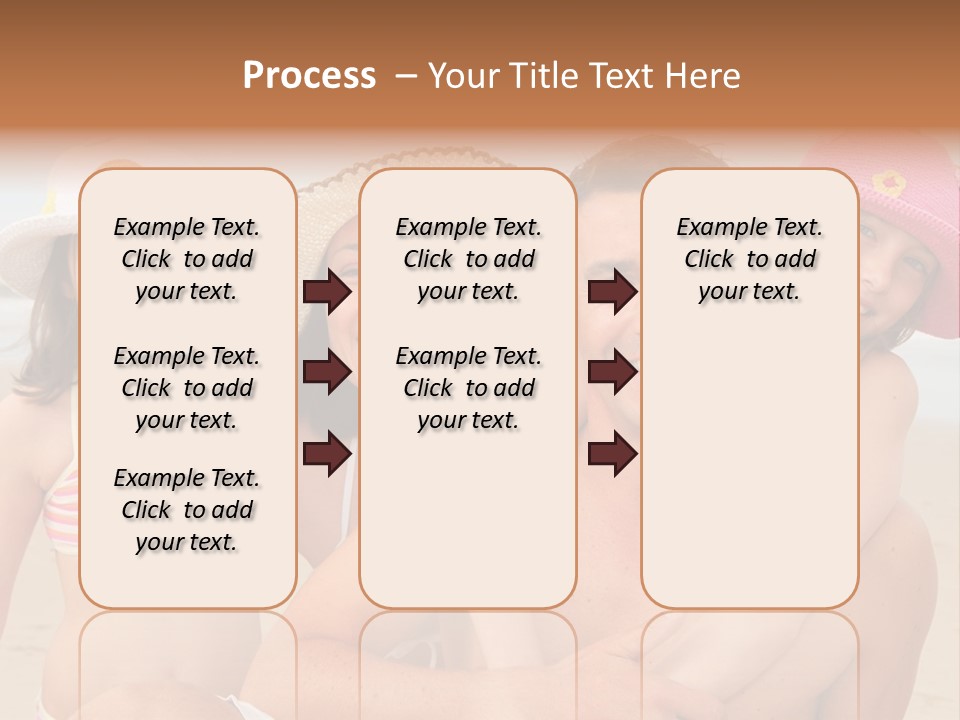 Process – Your Title Text Here

Example Text. Click to add your text.

Example Text. Click to add your text.

Example Text. Click to add your text.

Example Text. Click to add your text.

Example Text. Click to add your text.

Example Text. Click to add your text.